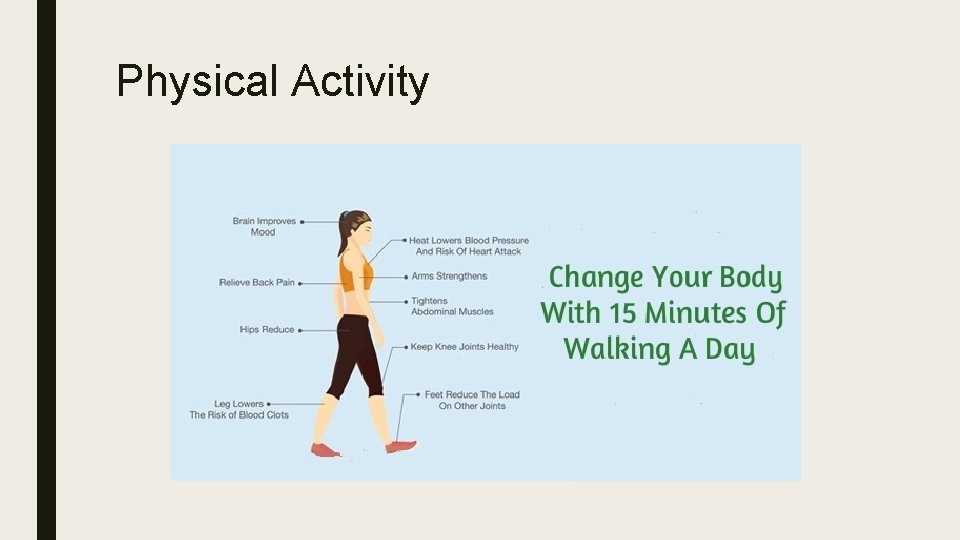 Physical Activity

Brain Improves Mood

Relieve Back Pain

Hips Reduce

Leg Lowers The Risk of Blood Clots

Heat Lowers Blood Pressure And Risk Of Heart Attack

Arms Strengthens

Tightens Abdominal Muscles

Keep Knee Joints Healthy

Feet Reduce The Load On Other Joints

Change Your Body With 15 Minutes Of Walking A Day